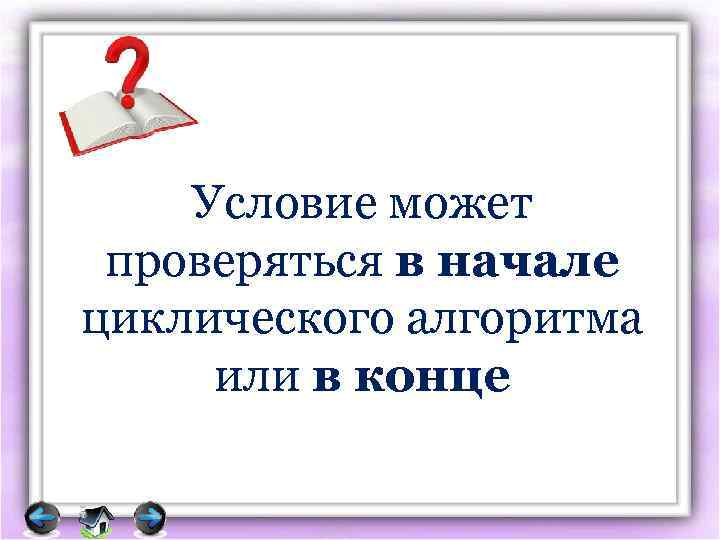 Условие может проверяться в начале циклического алгоритма или в конце